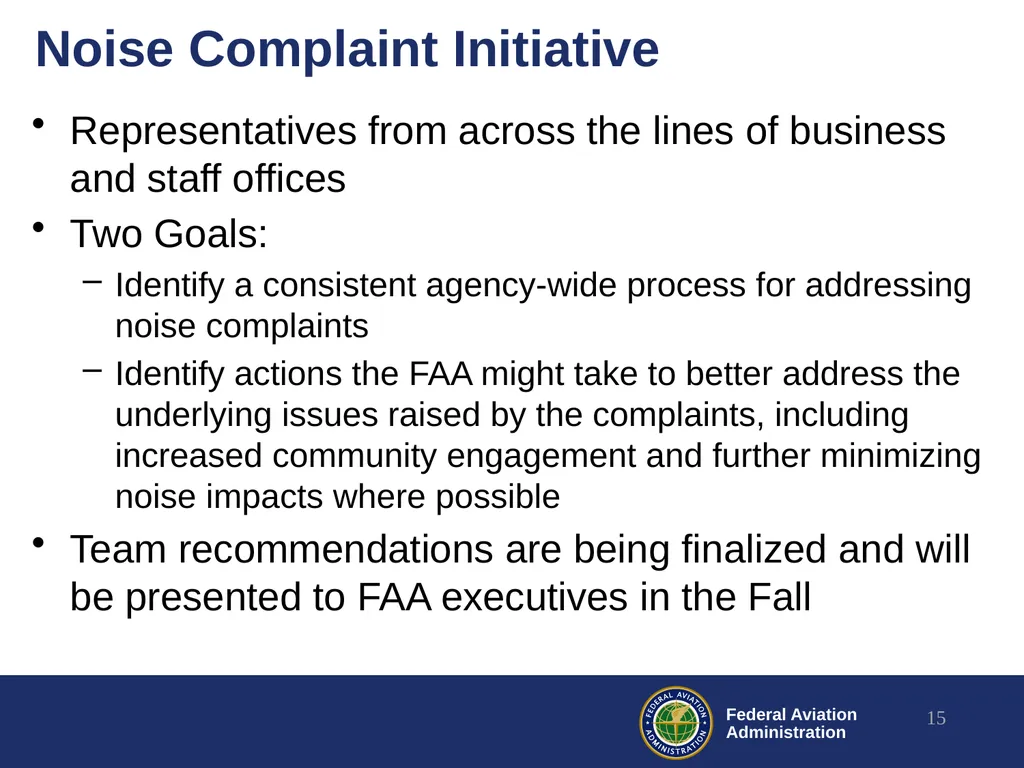 Noise Complaint Initiative

• Representatives from across the lines of business and staff offices

• Two Goals:

– Identify a consistent agency-wide process for addressing noise complaints

– Identify actions the FAA might take to better address the underlying issues raised by the complaints, including increased community engagement and further minimizing noise impacts where possible

• Team recommendations are being finalized and will be presented to FAA executives in the Fall

FEDERAL AVIATION ADMINISTRATION

Federal Aviation Administration

15